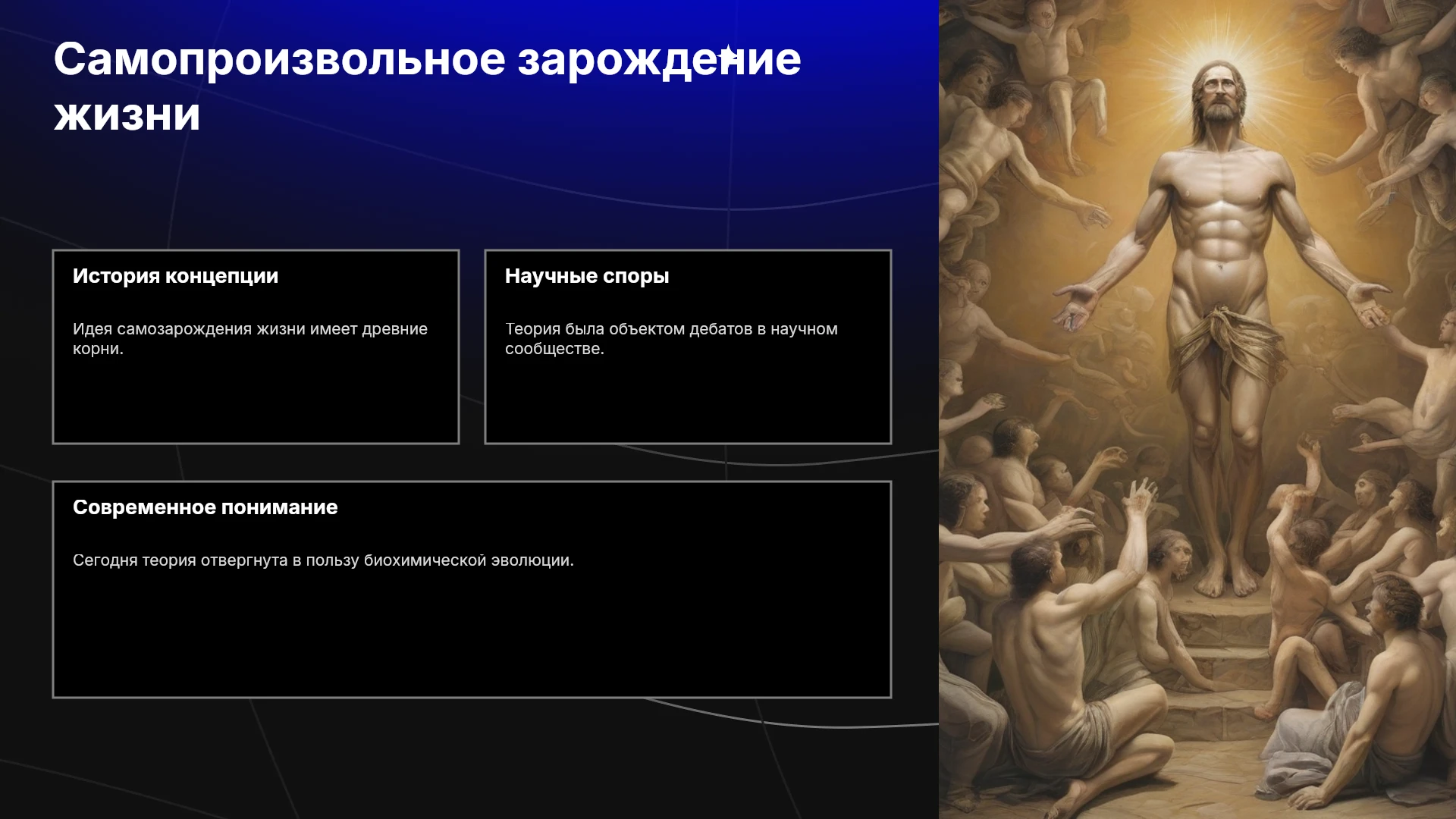 Самопроизвольное зарождение жизни

История концепции

Идея самозарождения жизни имеет древние корни.

Научные споры

Теория была объектом дебатов в научном сообществе.

Современное понимание

Сегодня теория отвергнута в пользу биохимической эволюции.